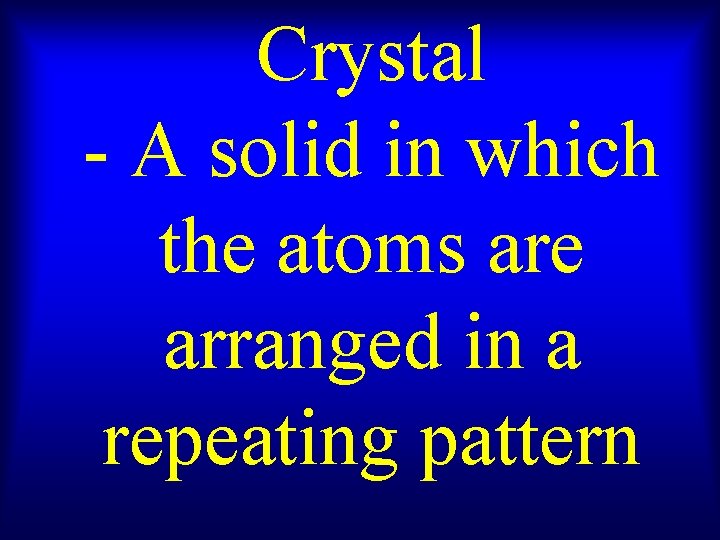 Crystal

- A solid in which the atoms are arranged in a repeating pattern